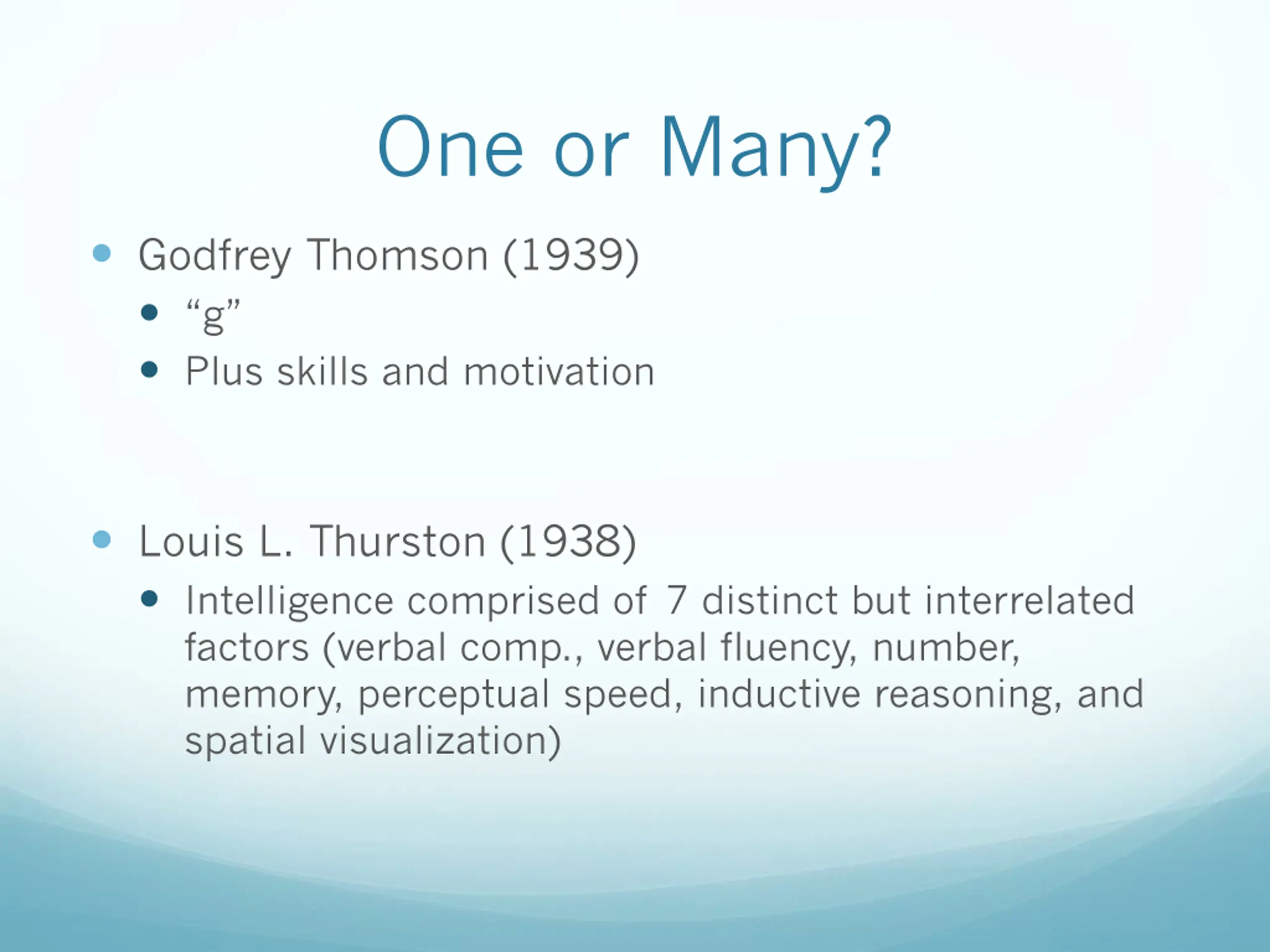 One or Many?

- Godfrey Thomson (1939)
  - “g”
  - Plus skills and motivation

- Louis L. Thurston (1938)
  - Intelligence comprised of 7 distinct but interrelated factors (verbal comp., verbal fluency, number, memory, perceptual speed, inductive reasoning, and spatial visualization)